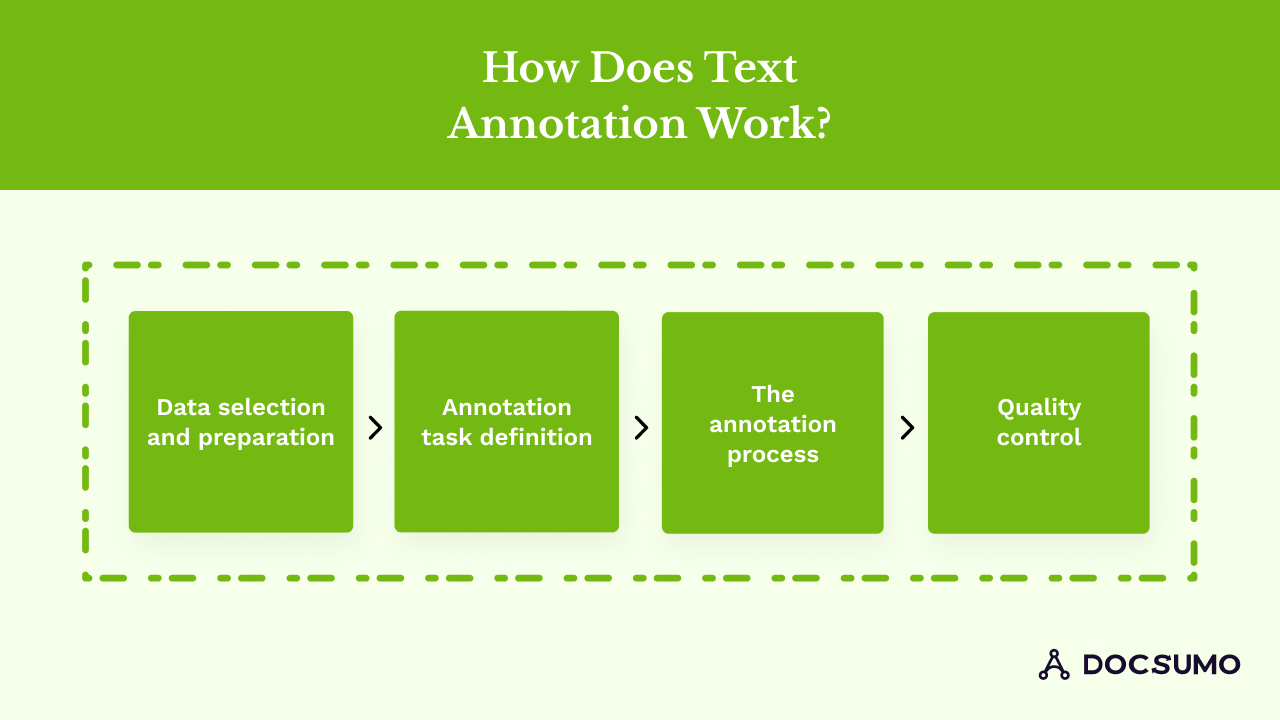 How Does Text Annotation Work?

Data selection and preparation

Annotation task definition

The annotation process

Quality control

DOCSUMO